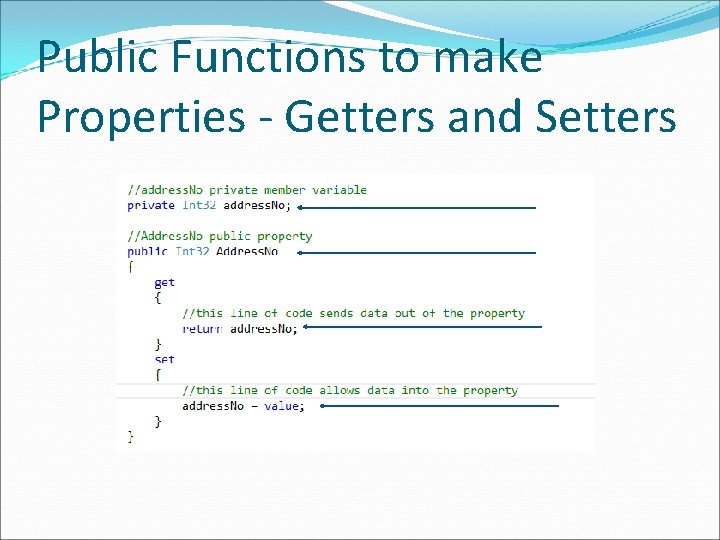 Public Functions to make Properties - Getters and Setters

//addressNo private member variable
private Int32 addressNo;

//AddressNo public property
public Int32 AddressNo
{
get
{
//this line of code sends data out of the property
return addressNo;
}
set
{
//this line of code allows data into the property
addressNo = value;
}
}